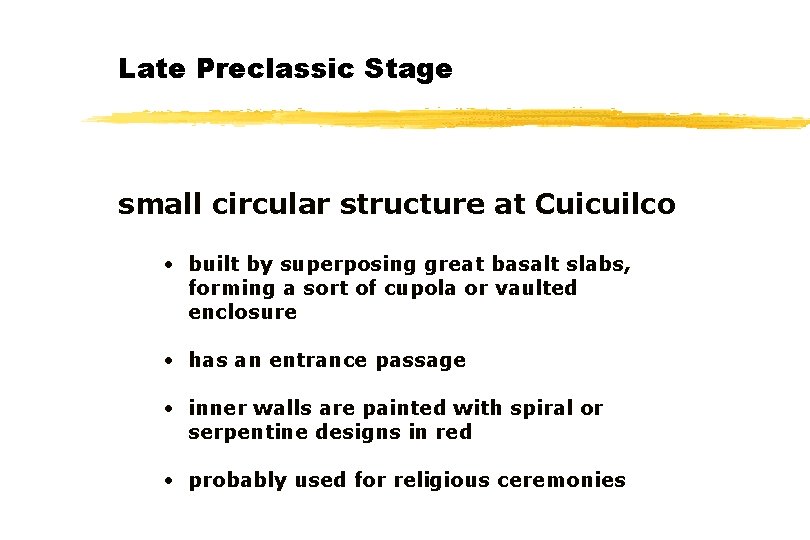 Late Preclassic Stage

small circular structure at Cuicuilco

• built by superposing great basalt slabs, forming a sort of cupola or vaulted enclosure

• has an entrance passage

• inner walls are painted with spiral or serpentine designs in red

• probably used for religious ceremonies